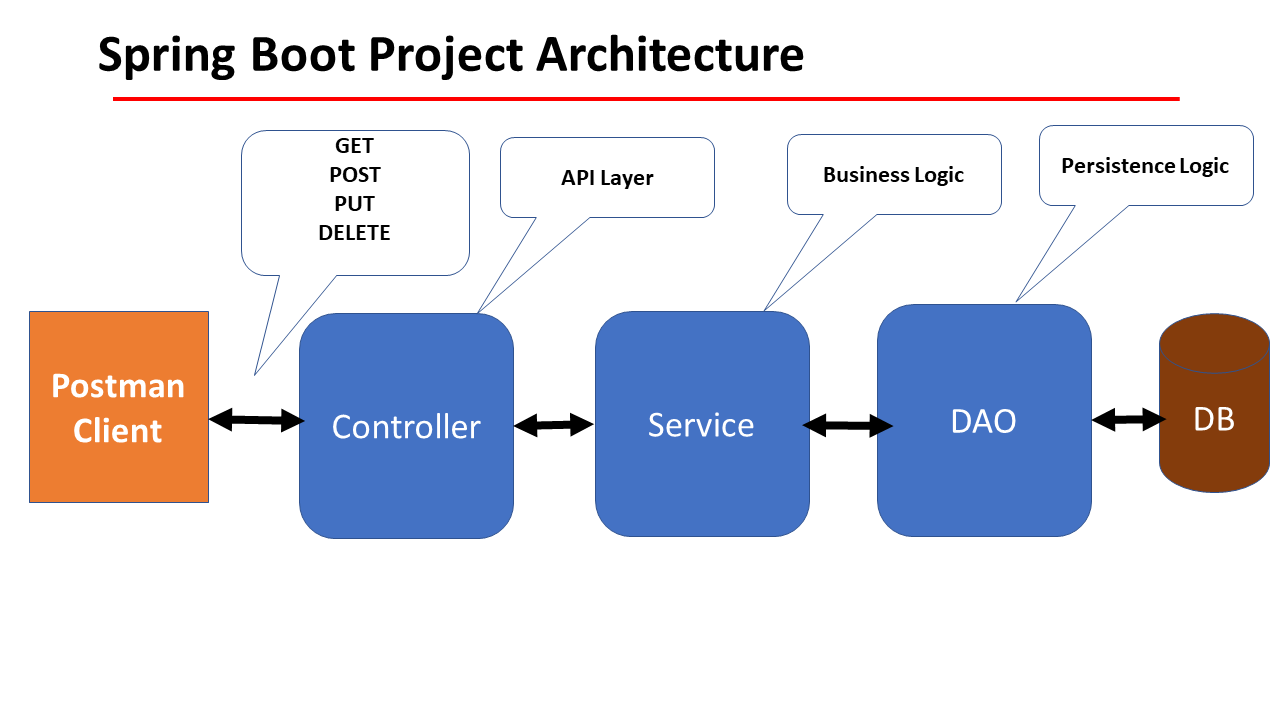 Spring Boot Project Architecture

GET
POST
PUT
DELETE

API Layer

Business Logic

Persistence Logic

Postman Client

Controller

Service

DAO

DB